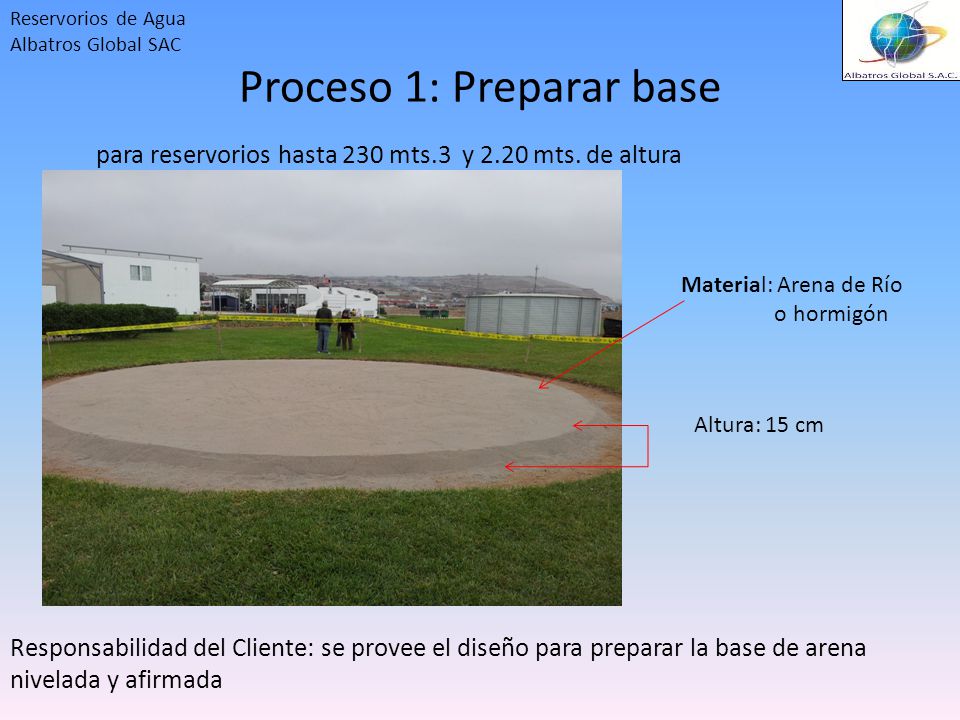 Reservorios de Agua
Albatros Global SAC

Albatros Global S.A.C.

Proceso 1: Preparar base

para reservorios hasta 230 mts.3 y 2.20 mts. de altura

Material: Arena de Río o hormigón

Altura: 15 cm

Responsabilidad del Cliente: se provee el diseño para preparar la base de arena nivelada y afirmada